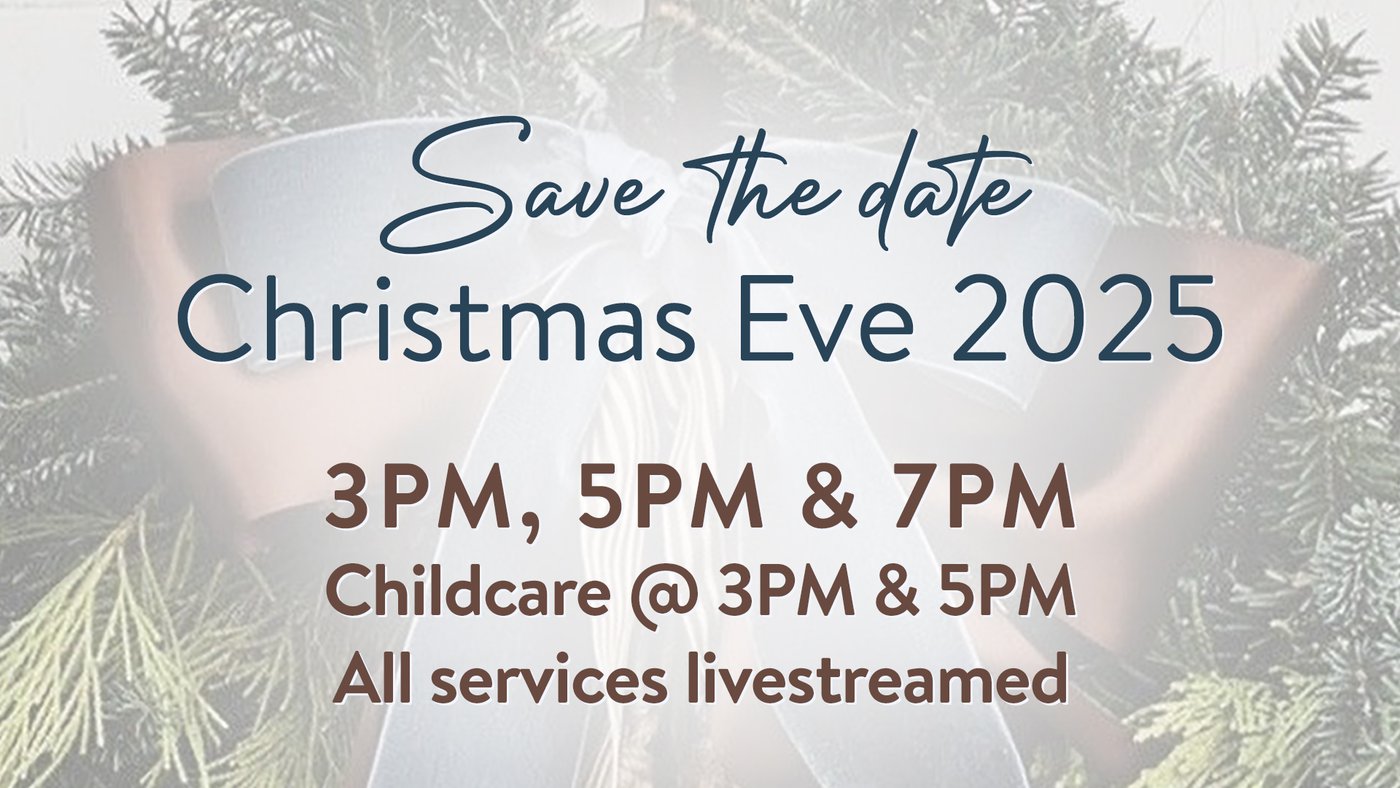 Save the date
Christmas Eve 2025

3PM, 5PM & 7PM
Childcare @ 3PM & 5PM
All services livestreamed